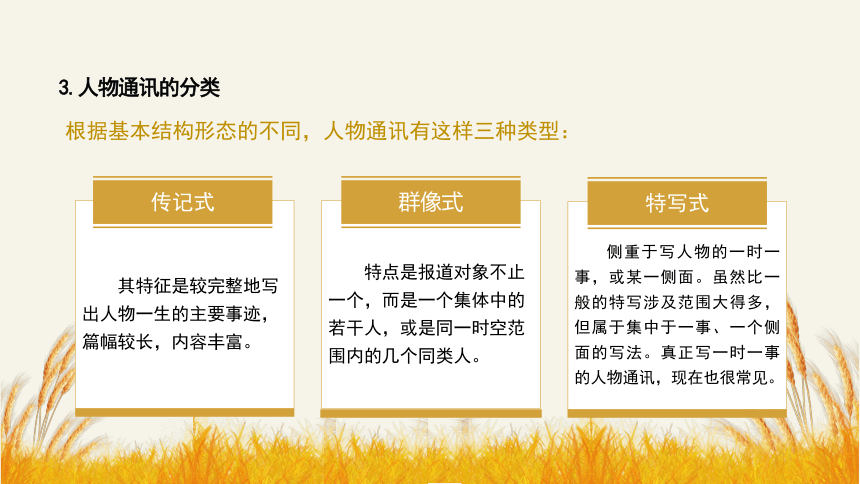 3. 人物通讯的分类

根据基本结构形态的不同，人物通讯有这样三种类型：

传记式

其特征是较完整地写出人物一生的主要事迹，篇幅较长，内容丰富。

群像式

特点是报道对象不止一个，而是一个集体中的若干人，或是同一时空范围内的几个同类人。

特写式

侧重于写人物的一时一事，或某一侧面。虽然比一般的特写涉及范围大得多，但属于集中于一事、一个侧面的写法。真正写一时一事的人物通讯，现在也很常见。